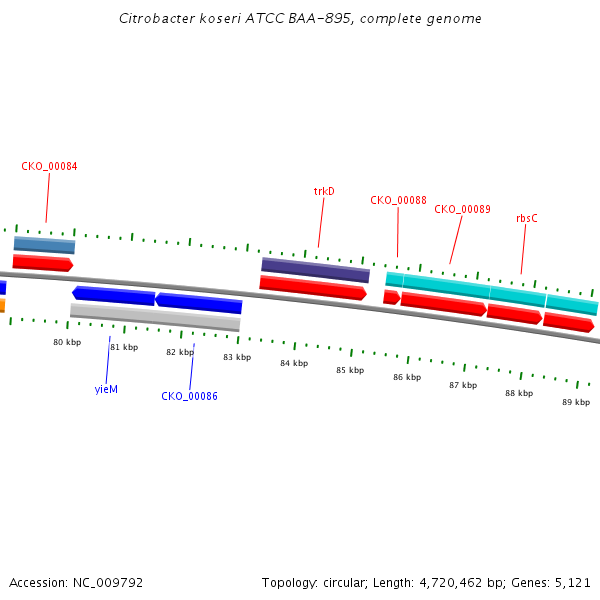 Citrobacter koseri ATCC BAA-895, complete genome

CKO_00084

trkD

CKO_00088

CKO_00089

rbsC

80 kbp

81 kbp

82 kbp

83 kbp

84 kbp

85 kbp

86 kbp

87 kbp

88 kbp

89 kbp

yieM

CKO_00086

Accession: NC_009792

Topology: circular; Length: 4,720,462 bp; Genes: 5,121